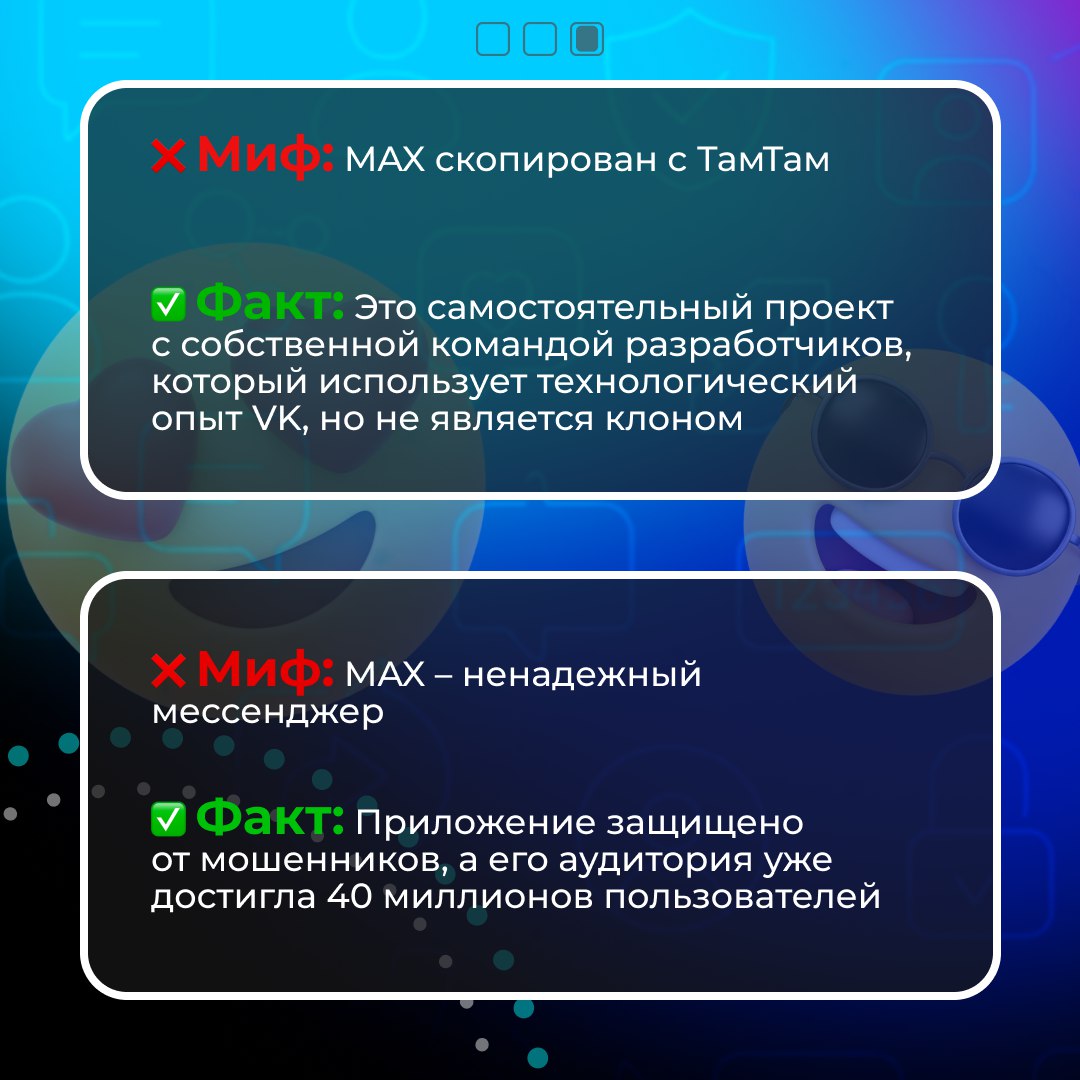 ❌ Миф: MAX скопирован с ТамТам

✅ Факт: Это самостоятельный проект с собственной командой разработчиков, который использует технологический опыт VK, но не является клоном

❌ Миф: MAX – ненадежный мессенджер

✅ Факт: Приложение защищено от мошенников, а его аудитория уже достигла 40 миллионов пользователей